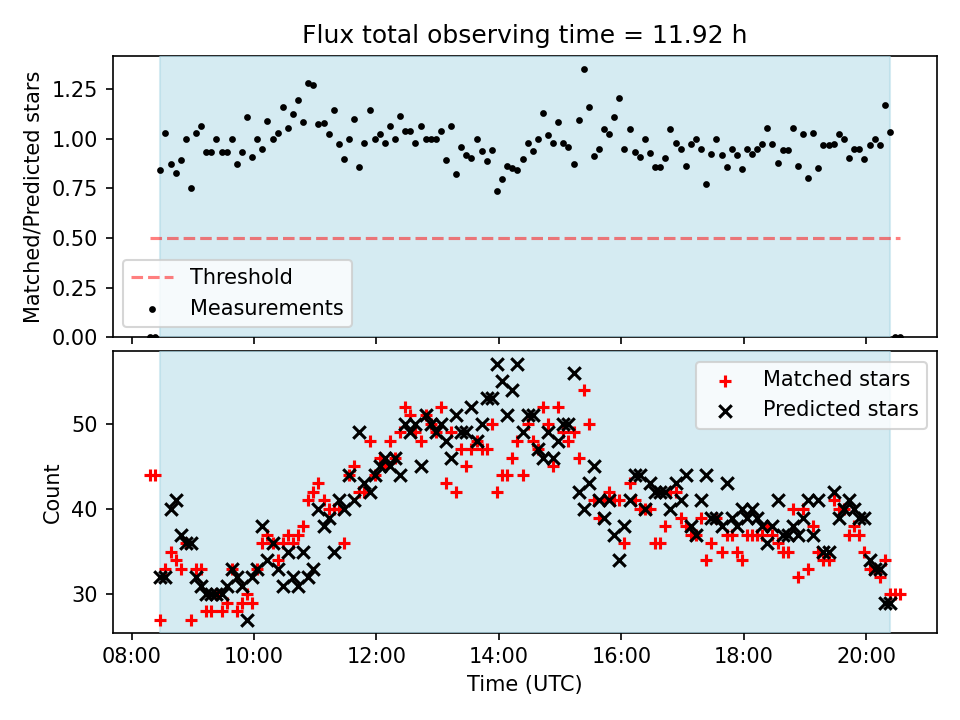 Flux total observing time = 11.92 h

Matched/Predicted stars

1.25
1.00
0.75
0.50
0.25
0.00

Threshold
Measurements

Count

50
40
30

Matched stars
Predicted stars

08:00 10:00 12:00 14:00 16:00 18:00 20:00

Time (UTC)